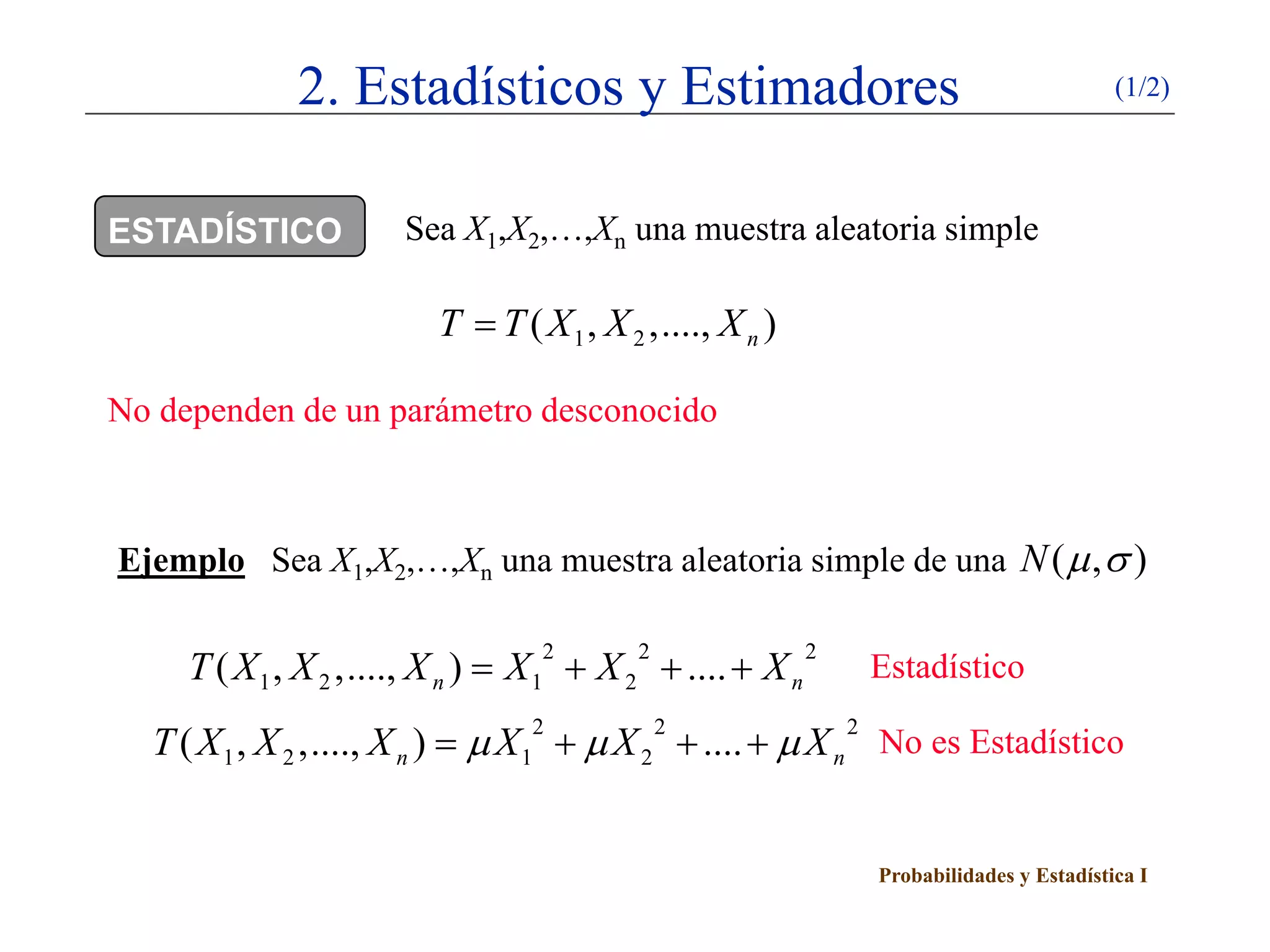 2. Estadísticos y Estimadores (1/2)

ESTADÍSTICO Sea $X_1,X_2,\ldots,X_n$ una muestra aleatoria simple

$T = T(X_1, X_2, ...., X_n)$

No dependen de un parámetro desconocido

Ejemplo Sea $X_1,X_2,\ldots,X_n$ una muestra aleatoria simple de una $N(\mu,\sigma)$

$T(X_1, X_2, ...., X_n) = X_1^2 + X_2^2 + .... + X_n^2$ Estadístico

$T(X_1, X_2, ...., X_n) = \mu X_1^2 + \mu X_2^2 + .... + \mu X_n^2$ No es Estadístico

Probabilidades y Estadística I